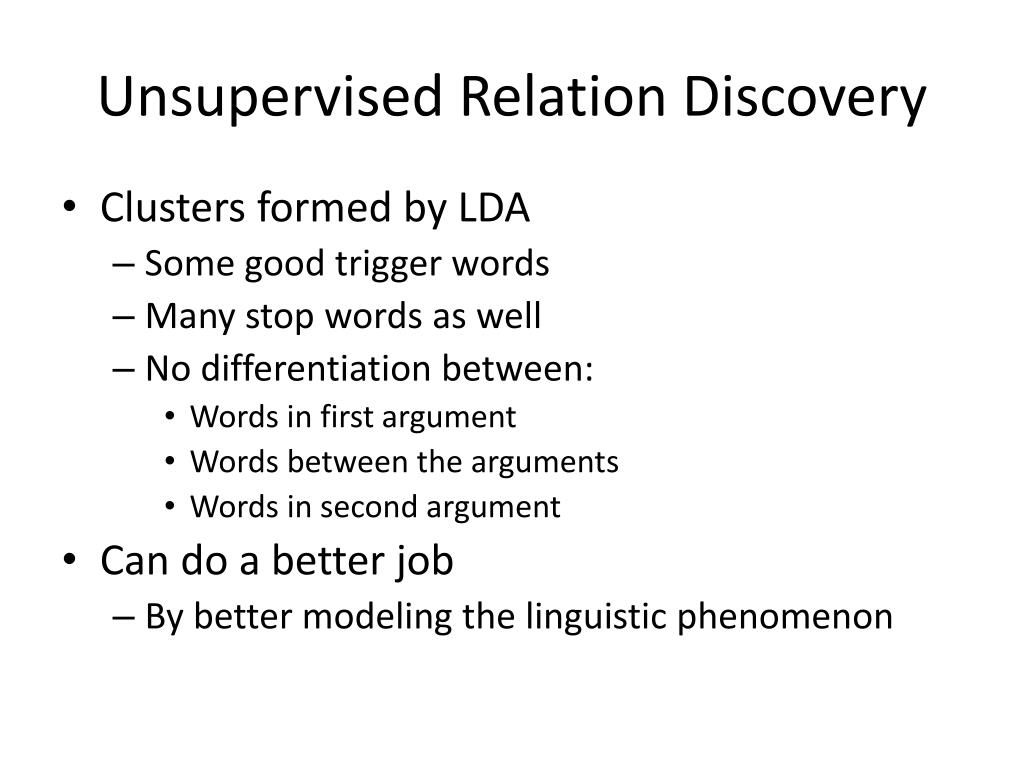 Unsupervised Relation Discovery

• Clusters formed by LDA
– Some good trigger words
– Many stop words as well
– No differentiation between:
• Words in first argument
• Words between the arguments
• Words in second argument
• Can do a better job
– By better modeling the linguistic phenomenon